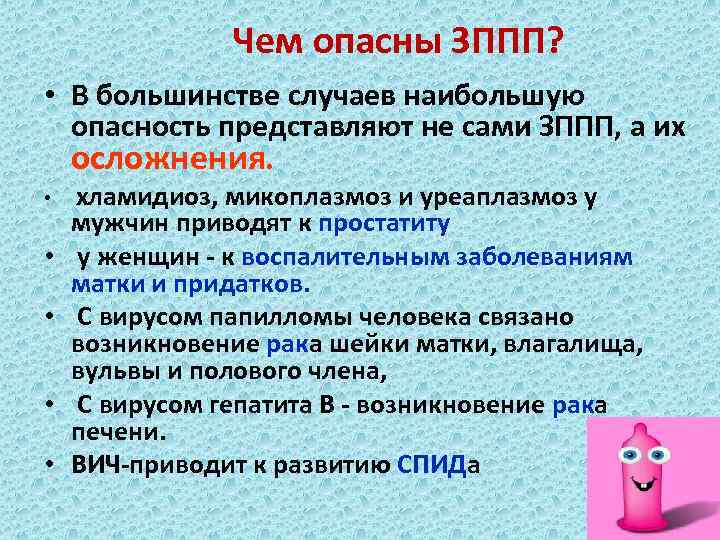 Чем опасны ЗППП?

• В большинстве случаев наибольшую опасность представляют не сами ЗППП, а их осложнения.

• хламидиоз, микоплазмоз и уреаплазмоз у мужчин приводят к простатиту

• у женщин - к воспалительным заболеваниям матки и придатков.

• С вирусом папилломы человека связано возникновение рака шейки матки, влагалища, вульвы и полового члена,

• С вирусом гепатита В - возникновение рака печени.

• ВИЧ-приводит к развитию СПИДа